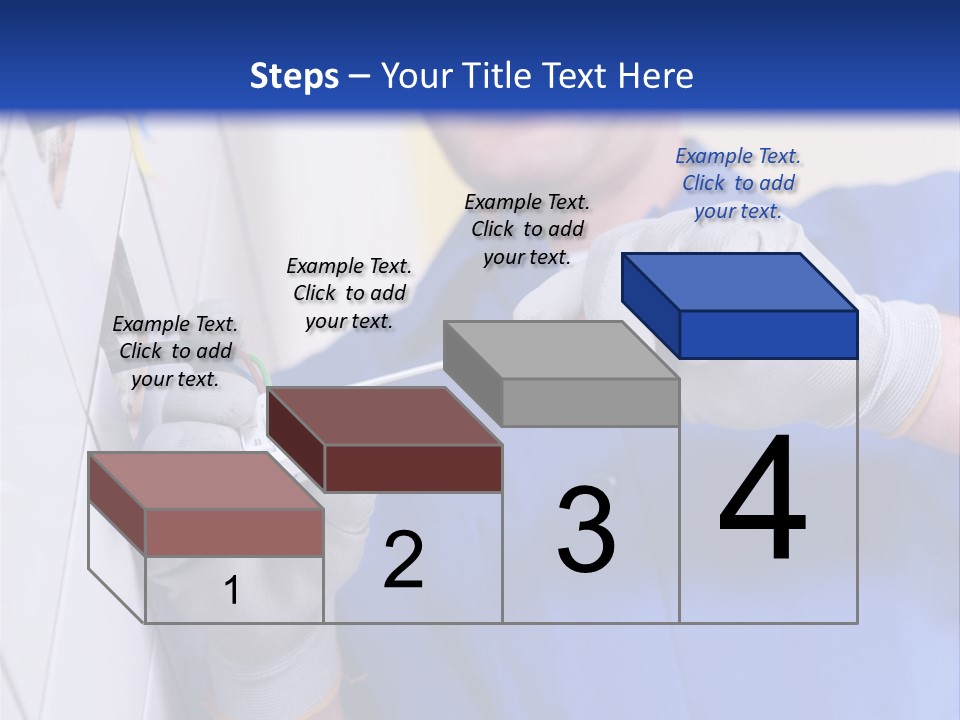 Steps – Your Title Text Here

Example Text. Click to add your text.

Example Text. Click to add your text.

Example Text. Click to add your text.

Example Text. Click to add your text.

1

2

3

4